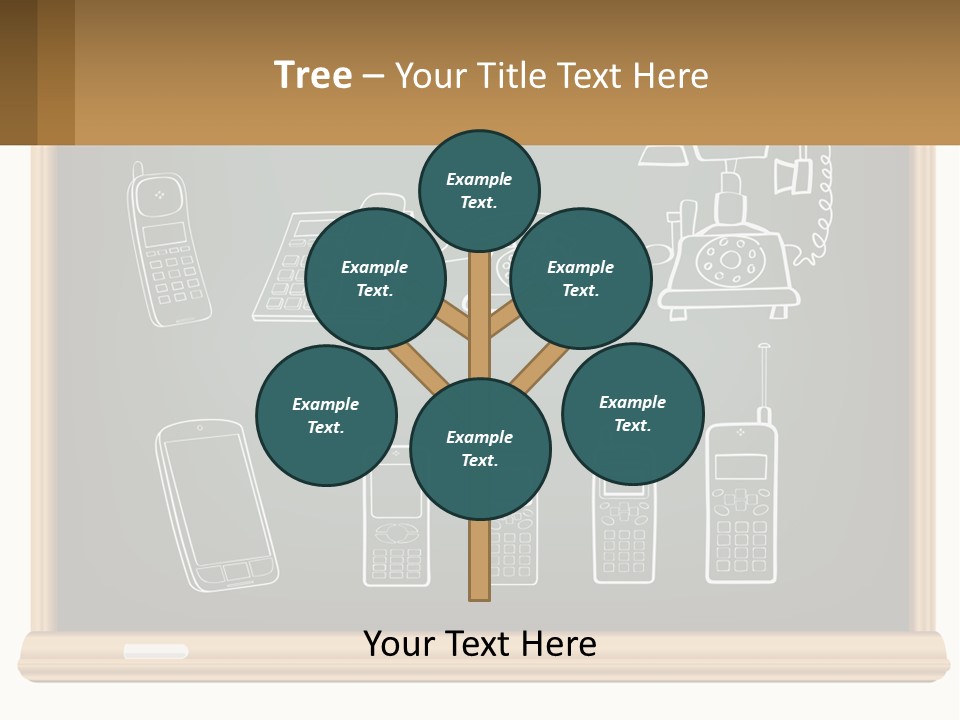 Tree – Your Title Text Here

Example Text.

Example Text.

Example Text.

Example Text.

Example Text.

Example Text.

Your Text Here